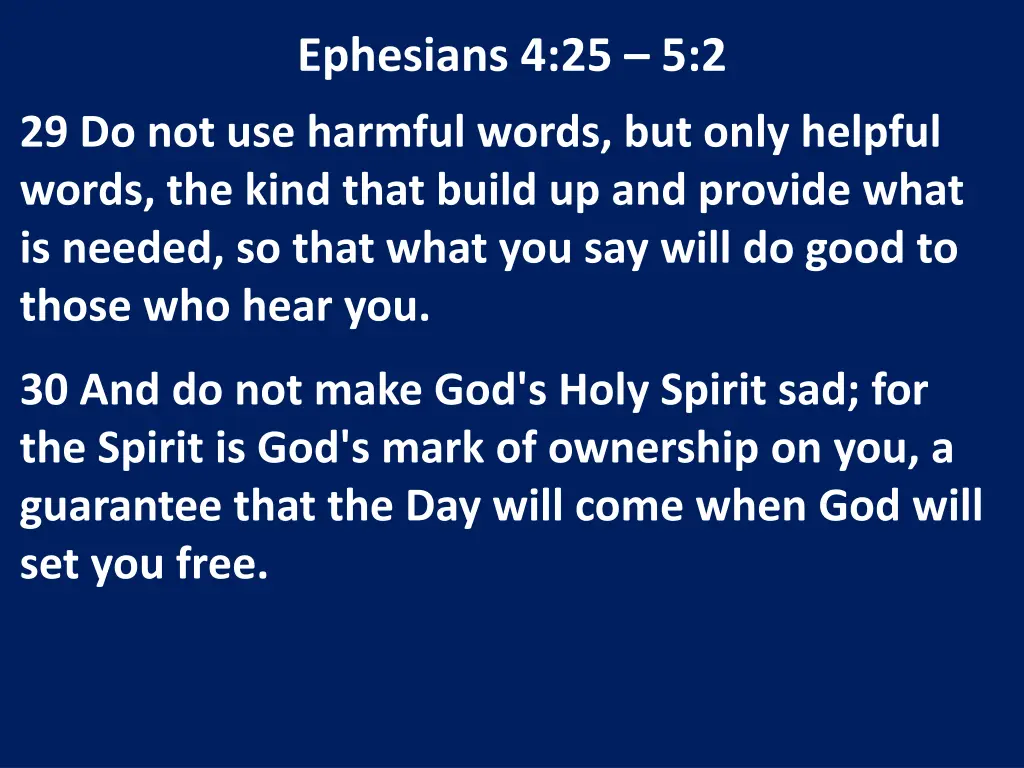 Ephesians 4:25 – 5:2

29 Do not use harmful words, but only helpful words, the kind that build up and provide what is needed, so that what you say will do good to those who hear you.

30 And do not make God's Holy Spirit sad; for the Spirit is God's mark of ownership on you, a guarantee that the Day will come when God will set you free.